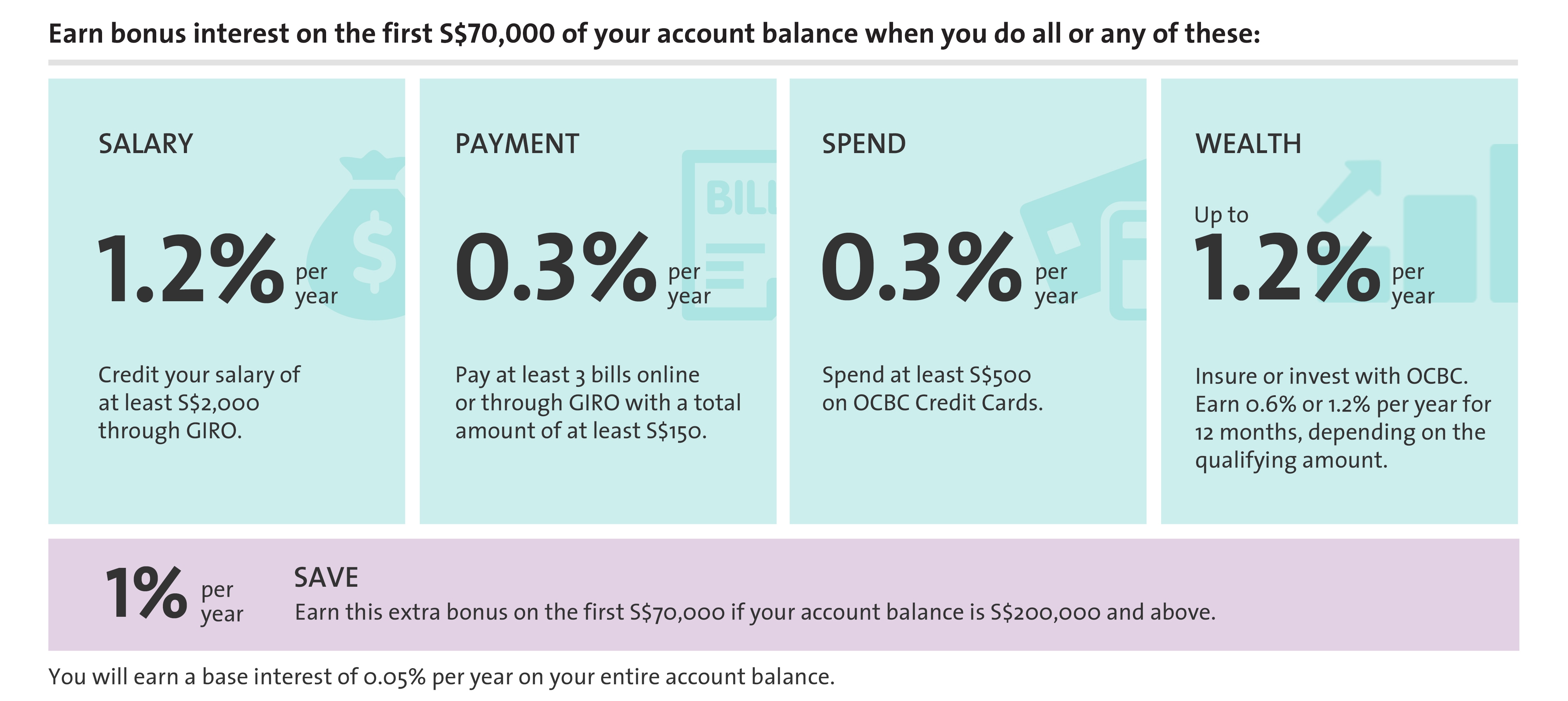 Earn bonus interest on the first S$70,000 of your account balance when you do all or any of these:

SALARY

1.2% per year

Credit your salary of at least S$2,000 through GIRO.

PAYMENT

BILL

0.3% per year

Pay at least 3 bills online or through GIRO with a total amount of at least S$150.

SPEND

0.3% per year

Spend at least S$500 on OCBC Credit Cards.

WEALTH

Up to 1.2% per year

Insure or invest with OCBC. Earn 0.6% or 1.2% per year for 12 months, depending on the qualifying amount.

1% per year

SAVE
Earn this extra bonus on the first S$70,000 if your account balance is S$200,000 and above.

You will earn a base interest of 0.05% per year on your entire account balance.